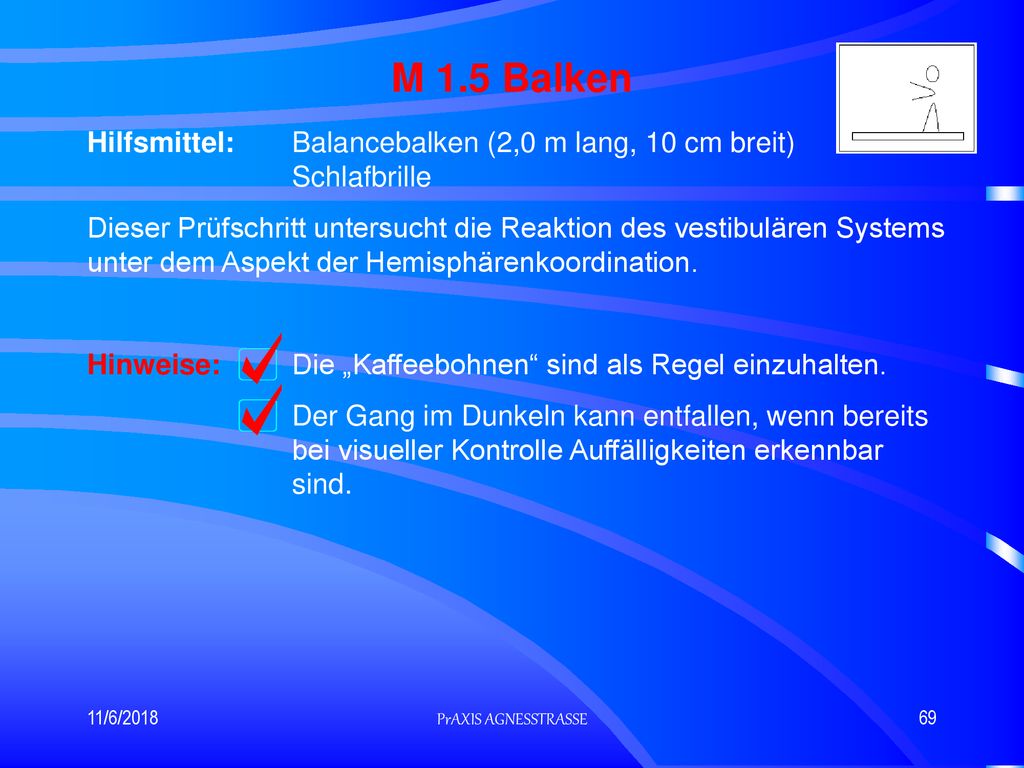 M 1.5 Balken

Hilfsmittel: Balancebalken (2,0 m lang, 10 cm breit)
Schlafbrille

Dieser Prüfschritt untersucht die Reaktion des vestibulären Systems unter dem Aspekt der Hemisphärenkoordination.

Hinweise: Die „Kaffeebohnen“ sind als Regel einzuhalten.

Der Gang im Dunkeln kann entfallen, wenn bereits bei visueller Kontrolle Auffälligkeiten erkennbar sind.

11/6/2018

PrAXIS AGNESSTRASSE

69